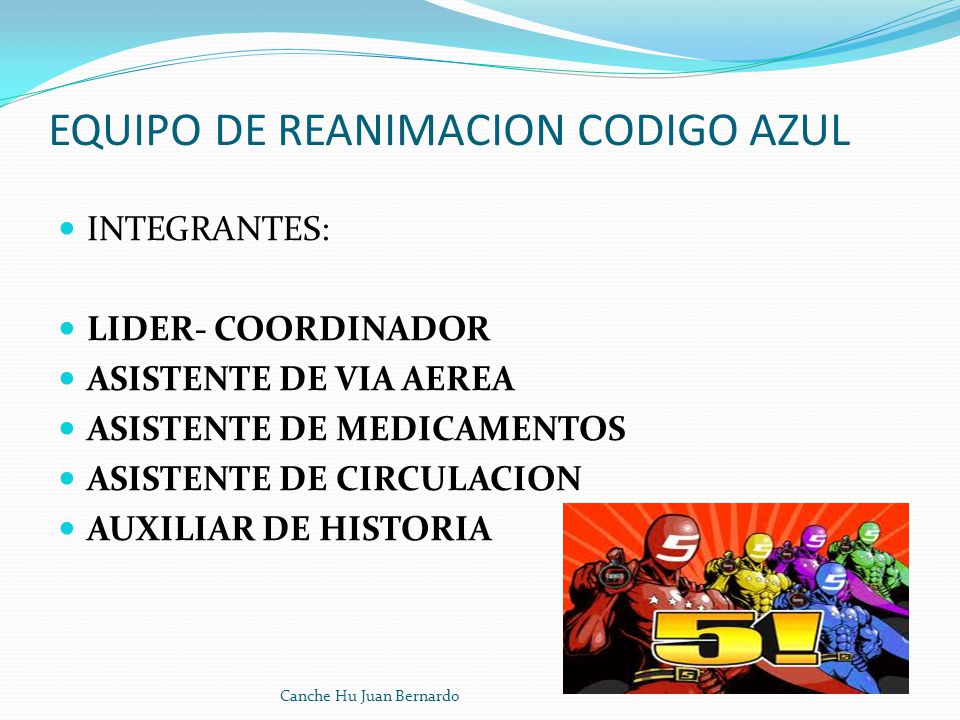 EQUIPO DE REANIMACION CODIGO AZUL

INTEGRANTES:

LIDER- COORDINADOR
ASISTENTE DE VIA AEREA
ASISTENTE DE MEDICAMENTOS
ASISTENTE DE CIRCULACION
AUXILIAR DE HISTORIA

5!

Canche Hu Juan Bernardo